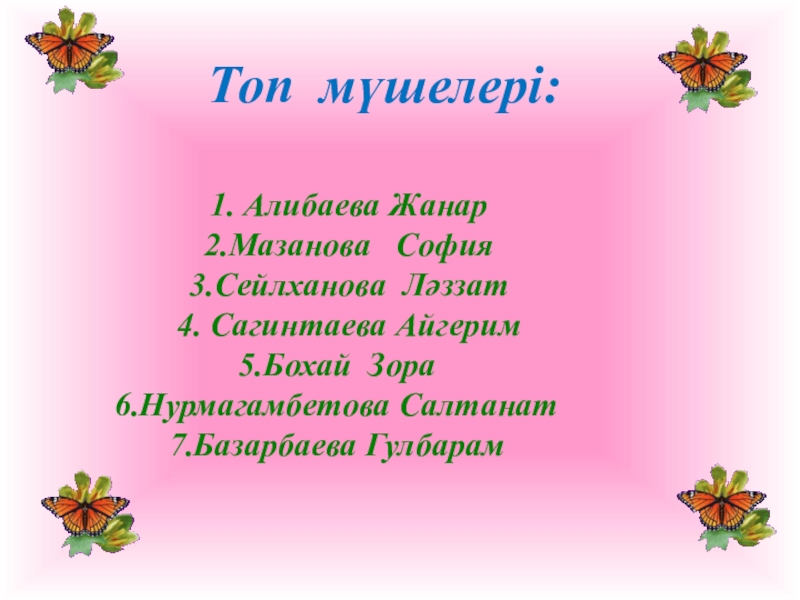 Топ мүшелері:

1. Алибаева Жанар
2.Мазанова София
3.Сейлханова Ләззат
4. Сагинтаева Айгерим
5.Бохай Зора
6.Нурмагамбетова Салтанат
7.Базарбаева Гулбарам